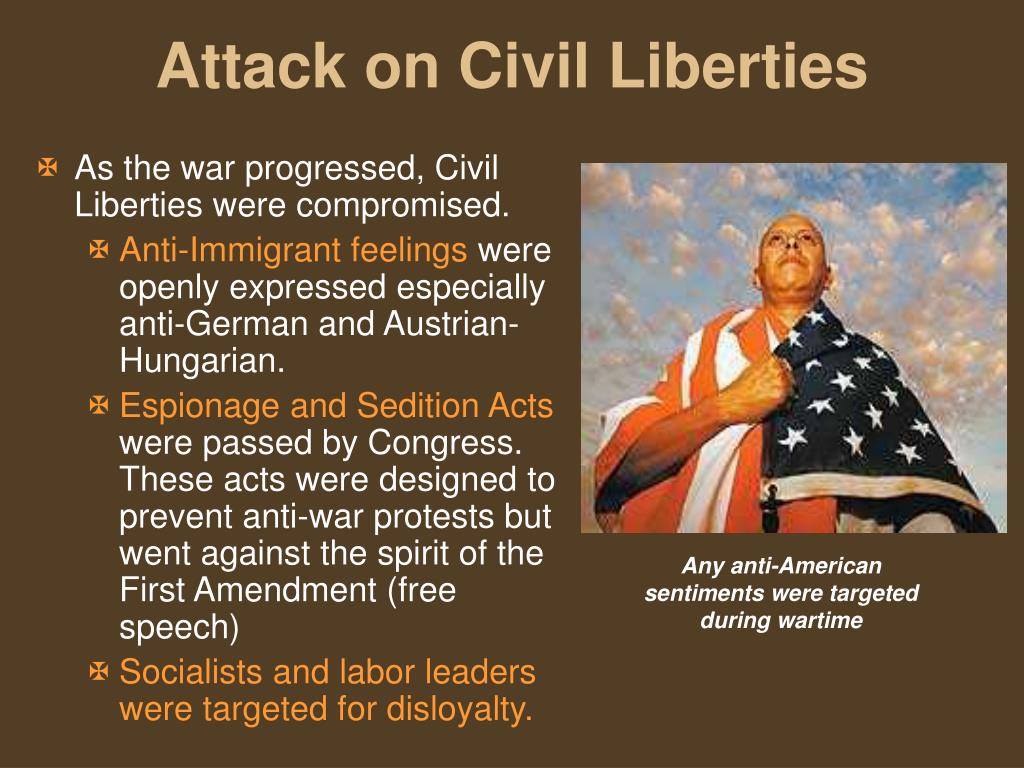 Attack on Civil Liberties

As the war progressed, Civil Liberties were compromised.

Anti-Immigrant feelings were openly expressed especially anti-German and Austrian-Hungarian.

Espionage and Sedition Acts were passed by Congress. These acts were designed to prevent anti-war protests but went against the spirit of the First Amendment (free speech)

Socialists and labor leaders were targeted for disloyalty.

Any anti-American sentiments were targeted during wartime